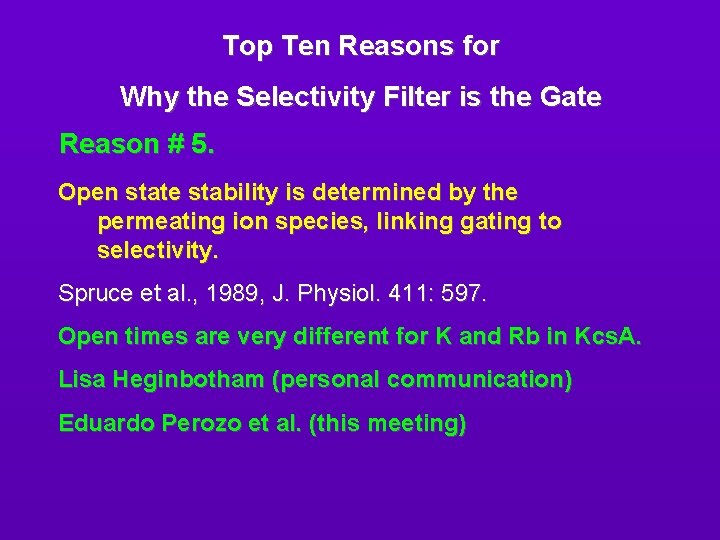 Top Ten Reasons for

Why the Selectivity Filter is the Gate

Reason # 5.

Open state stability is determined by the permeating ion species, linking gating to selectivity.

Spruce et al., 1989, J. Physiol. 411: 597.

Open times are very different for K and Rb in KcsA.

Lisa Heginbotham (personal communication)

Eduardo Perozo et al. (this meeting)